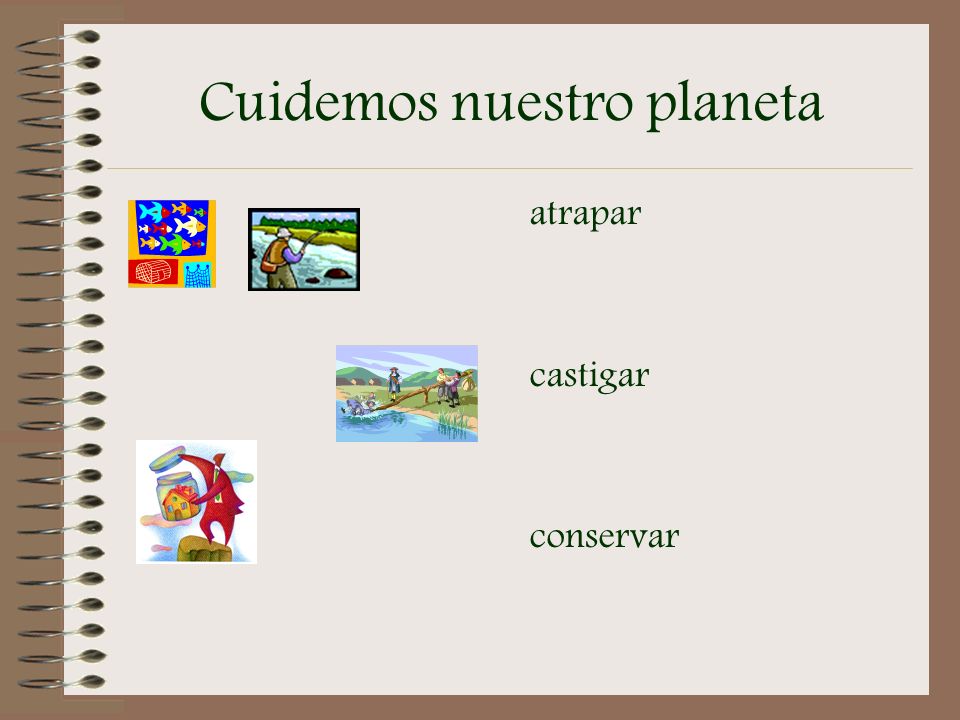 Cuidemos nuestro planeta

atrapar

castigar

conservar